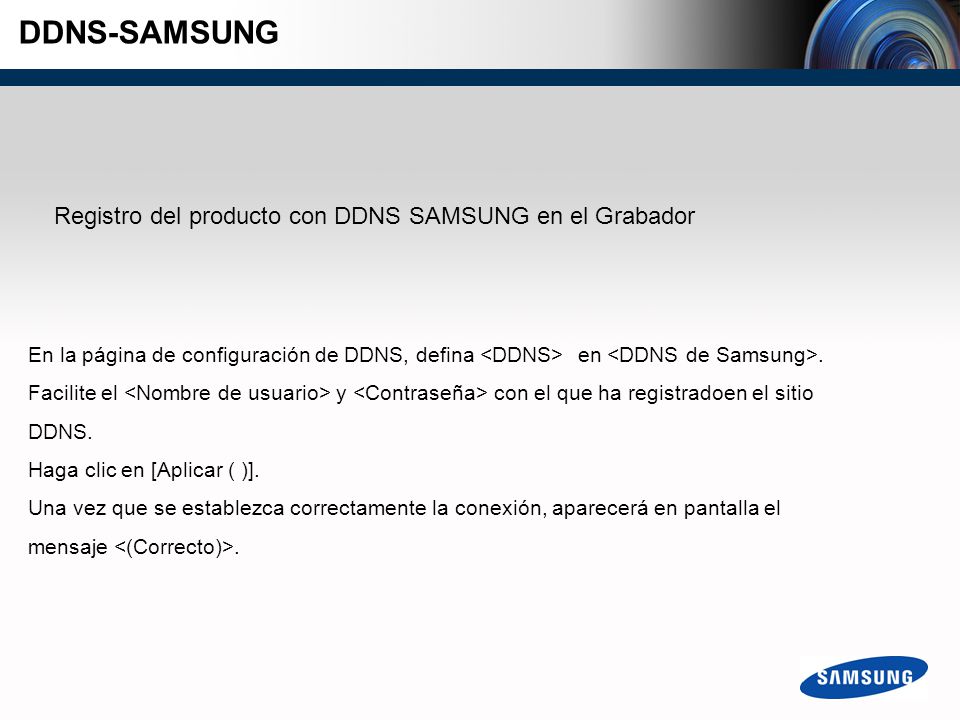 DDNS-SAMSUNG

Registro del producto con DDNS SAMSUNG en el Grabador

En la página de configuración de DDNS, defina <DDNS> en <DDNS de Samsung>.
Facilite el <Nombre de usuario> y <Contraseña> con el que ha registradoen el sitio DDNS.
Haga clic en [Aplicar ( )].
Una vez que se establezca correctamente la conexión, aparecerá en pantalla el mensaje <(Correcto)>.

SAMSUNG